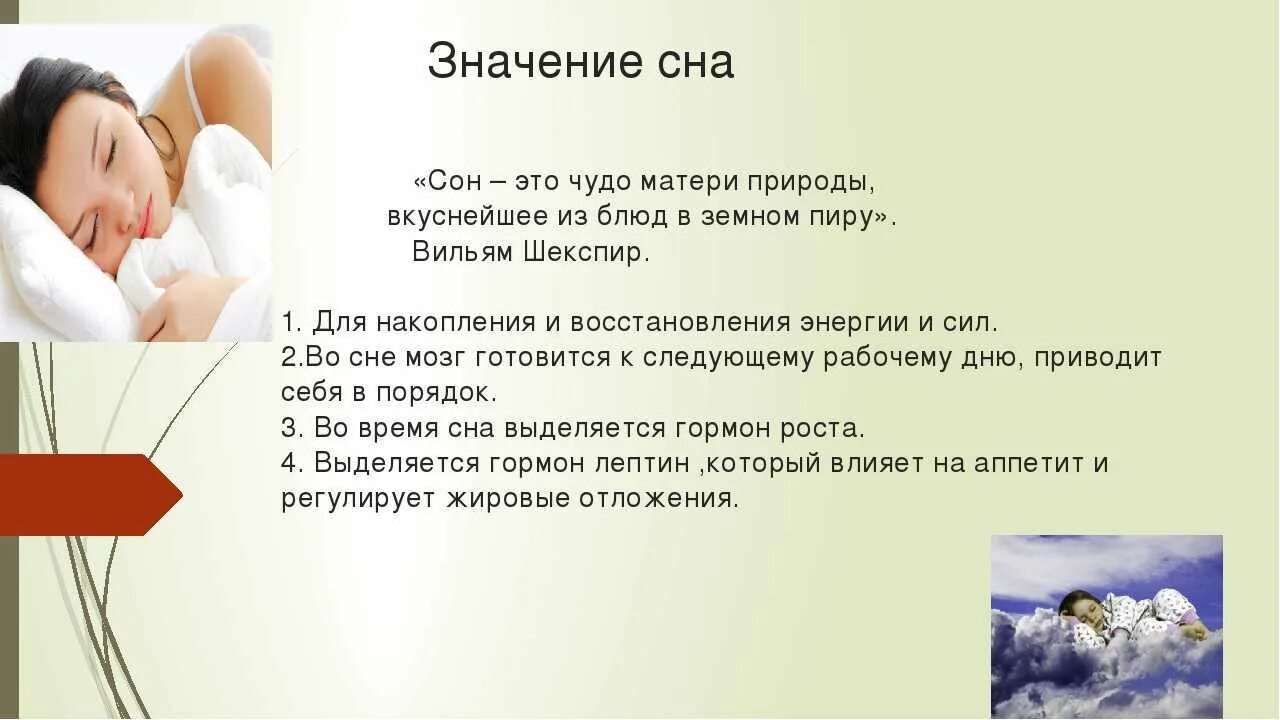 Значение сна

«Сон – это чудо матери природы, вкуснейшее из блюд в земном пиру». Вильям Шекспир.

1. Для накопления и восстановления энергии и сил.
2.Во сне мозг готовится к следующему рабочему дню, приводит себя в порядок.
3. Во время сна выделяется гормон роста.
4. Выделяется гормон лептин ,который влияет на аппетит и регулирует жировые отложения.